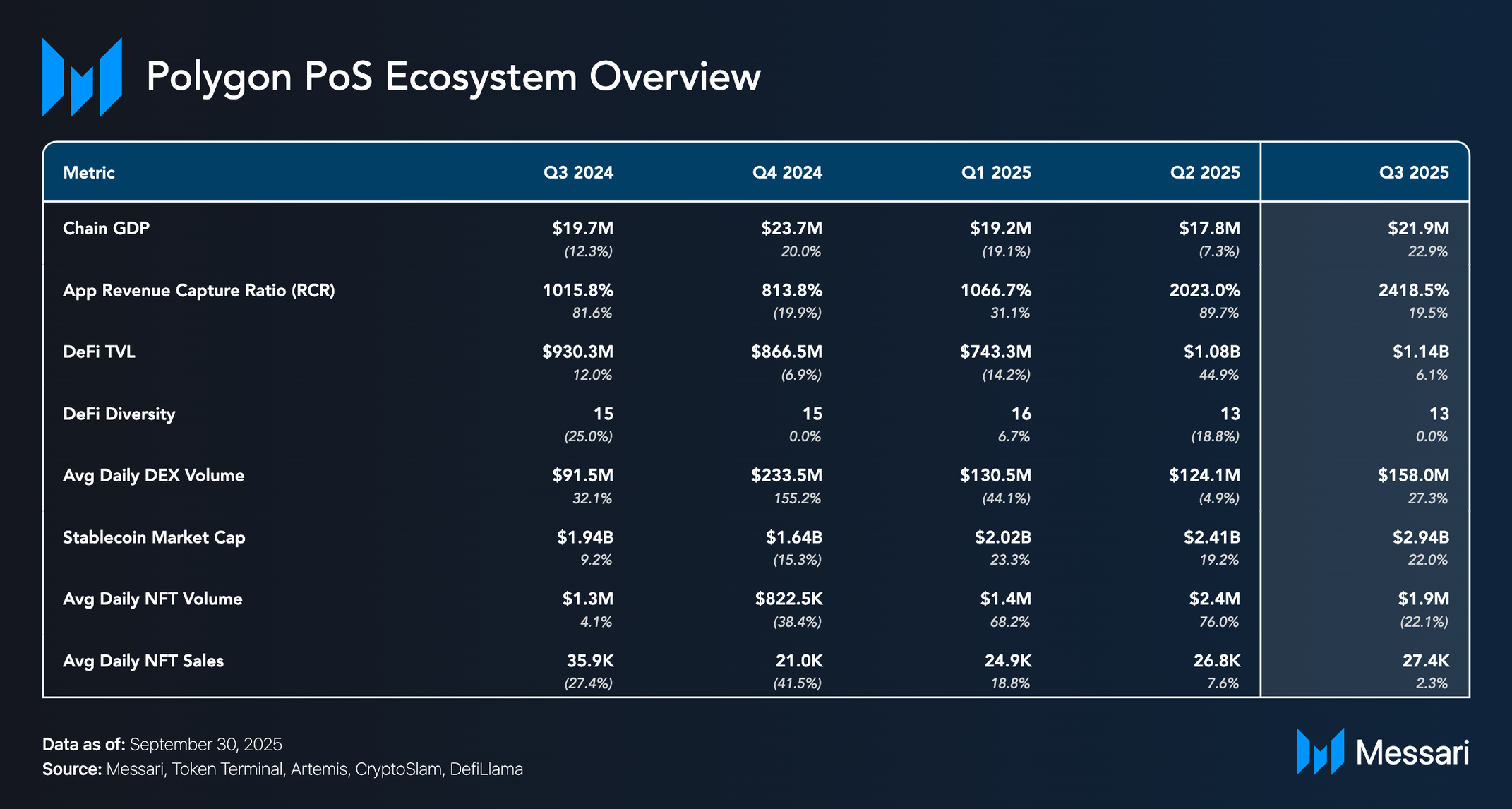 Polygon PoS Ecosystem Overview

| Metric | Q3 2024 | Q4 2024 | Q1 2025 | Q2 2025 | Q3 2025 |
|---|---|---|---|---|---|
| Chain GDP | \$19.7M (12.3%) | \$23.7M 20.0% | \$19.2M (19.1%) | \$17.8M (7.3%) | \$21.9M 22.9% |
| App Revenue Capture Ratio (RCR) | 1015.8% 81.6% | 813.8% (19.9%) | 1066.7% 31.1% | 2023.0% 89.7% | 2418.5% 19.5% |
| DeFi TVL | \$930.3M 12.0% | \$866.5M (6.9%) | \$743.3M (14.2%) | \$1.08B 44.9% | \$1.14B 6.1% |
| DeFi Diversity | 15 (25.0%) | 15 0.0% | 16 6.7% | 13 (18.8%) | 13 0.0% |
| Avg Daily DEX Volume | \$91.5M 32.1% | \$233.5M 155.2% | \$130.5M (44.1%) | \$124.1M (4.9%) | \$158.0M 27.3% |
| Stablecoin Market Cap | \$1.94B 9.2% | \$1.64B (15.3%) | \$2.02B 23.3% | \$2.41B 19.2% | \$2.94B 22.0% |
| Avg Daily NFT Volume | \$1.3M 4.1% | \$822.5K (38.4%) | \$1.4M 68.2% | \$2.4M 76.0% | \$1.9M (22.1%) |
| Avg Daily NFT Sales | 35.9K (27.4%) | 21.0K (41.5%) | 24.9K 18.8% | 26.8K 7.6% | 27.4K 2.3% |

Data as of: September 30, 2025
Source: Messari, Token Terminal, Artemis, CryptoSlam, DefiLlama

Messari